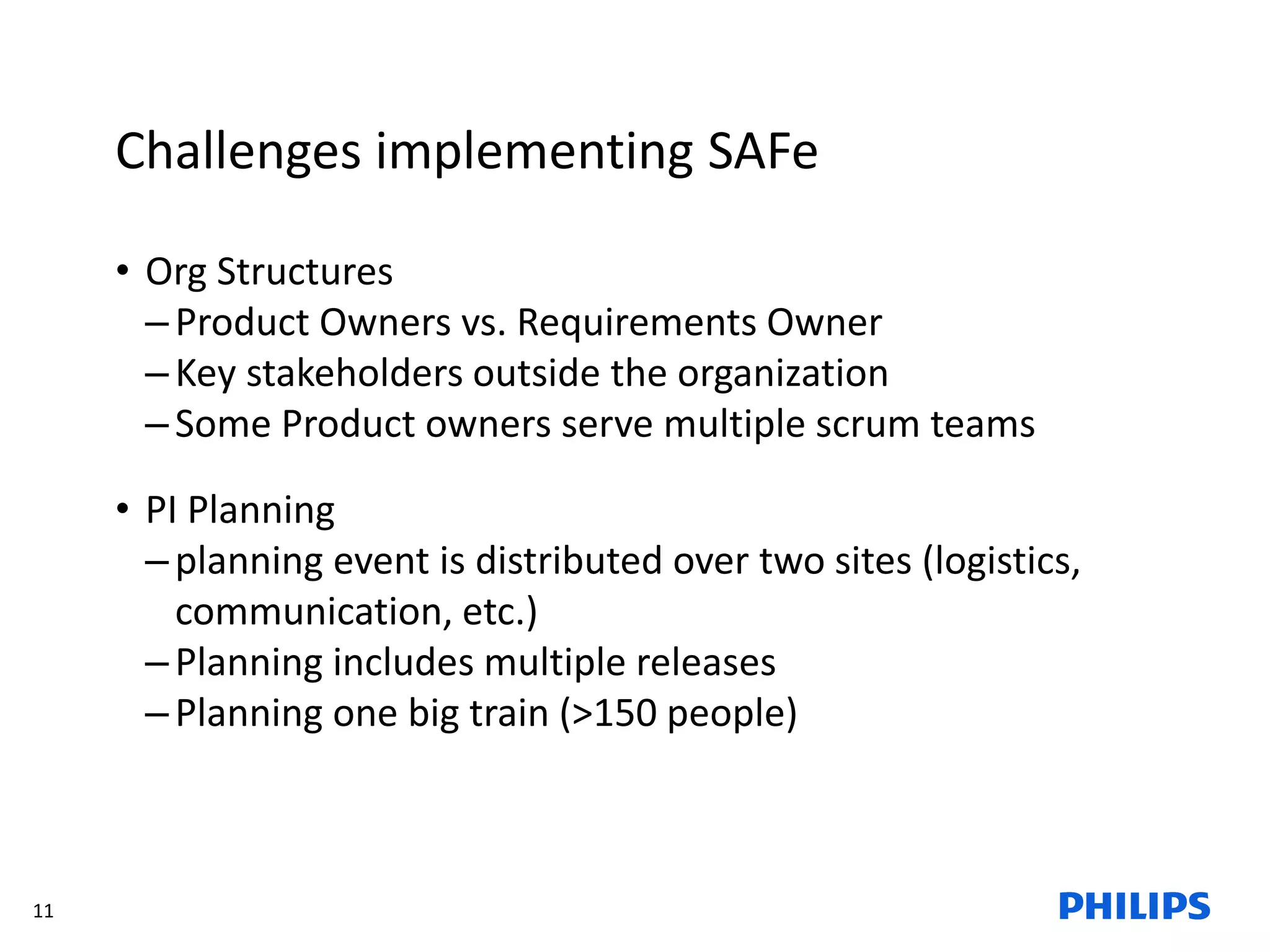 Challenges implementing SAFe

• Org Structures
– Product Owners vs. Requirements Owner
– Key stakeholders outside the organization
– Some Product owners serve multiple scrum teams

• PI Planning
– planning event is distributed over two sites (logistics, communication, etc.)
– Planning includes multiple releases
– Planning one big train (>150 people)

11

PHILIPS